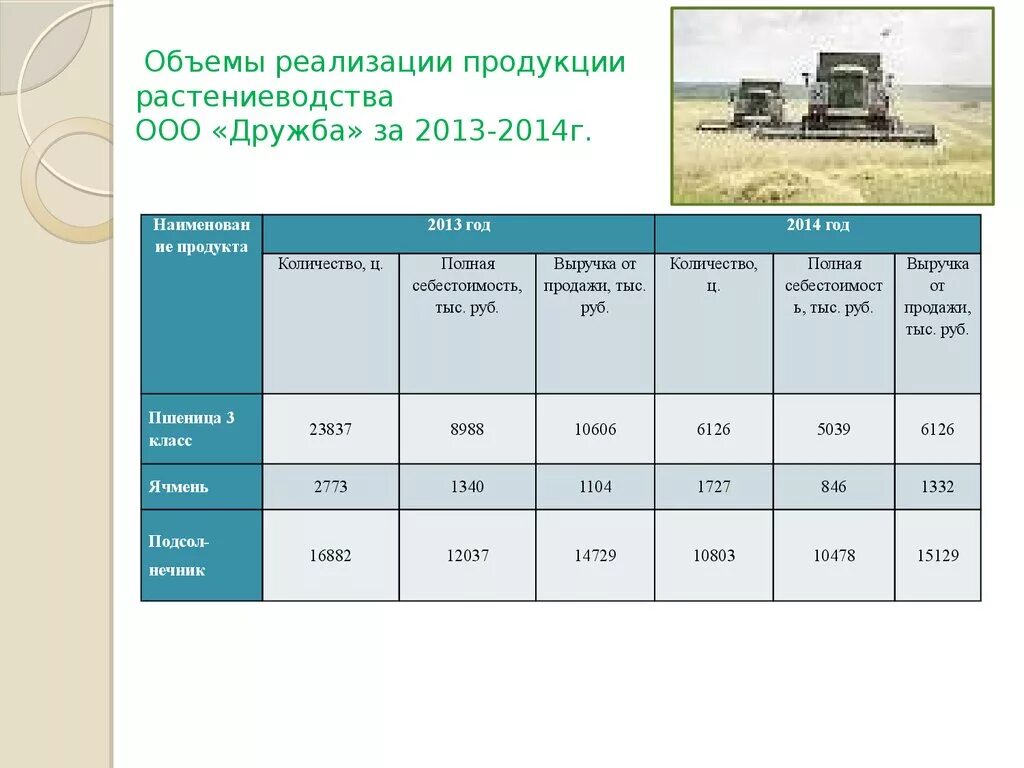 Объемы реализации продукции растениеводства ООО «Дружба» за 2013-2014г.

| Наименование продукта | 2013 год | | | 2014 год | | |
|---|---|---|---|---|---|---|
| | Количество, ц. | Полная себестоимость, тыс. руб. | Выручка от продажи, тыс. руб. | Количество, ц. | Полная себестоимость, тыс. руб. | Выручка от продажи, тыс. руб. |
| Пшеница 3 класс | 23837 | 8988 | 10606 | 6126 | 5039 | 6126 |
| Ячмень | 2773 | 1340 | 1104 | 1727 | 846 | 1332 |
| Подсолнечник | 16882 | 12037 | 14729 | 10803 | 10478 | 15129 |